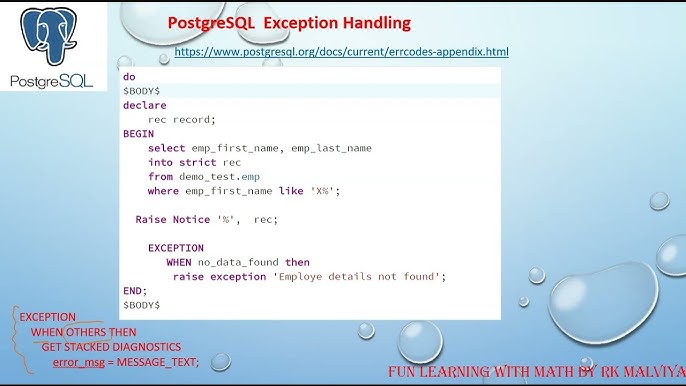 PostgreSQL

PostgreSQL Exception Handling

https://www.postgresql.org/docs/current/errcodes-appendix.html

do
$BODY$
declare
rec record;
BEGIN
select emp_first_name, emp_last_name
into strict rec
from demo_test.emp
where emp_first_name like 'X%';

Raise Notice '%', rec;

EXCEPTION
WHEN no_data_found then
raise exception 'Employe details not found';
END;
$BODY$

EXCEPTION
WHEN OTHERS THEN
GET STACKED DIAGNOSTICS
error_msg = MESSAGE_TEXT;

FUN LEARNING WITH MATH BY RK MALVIYA